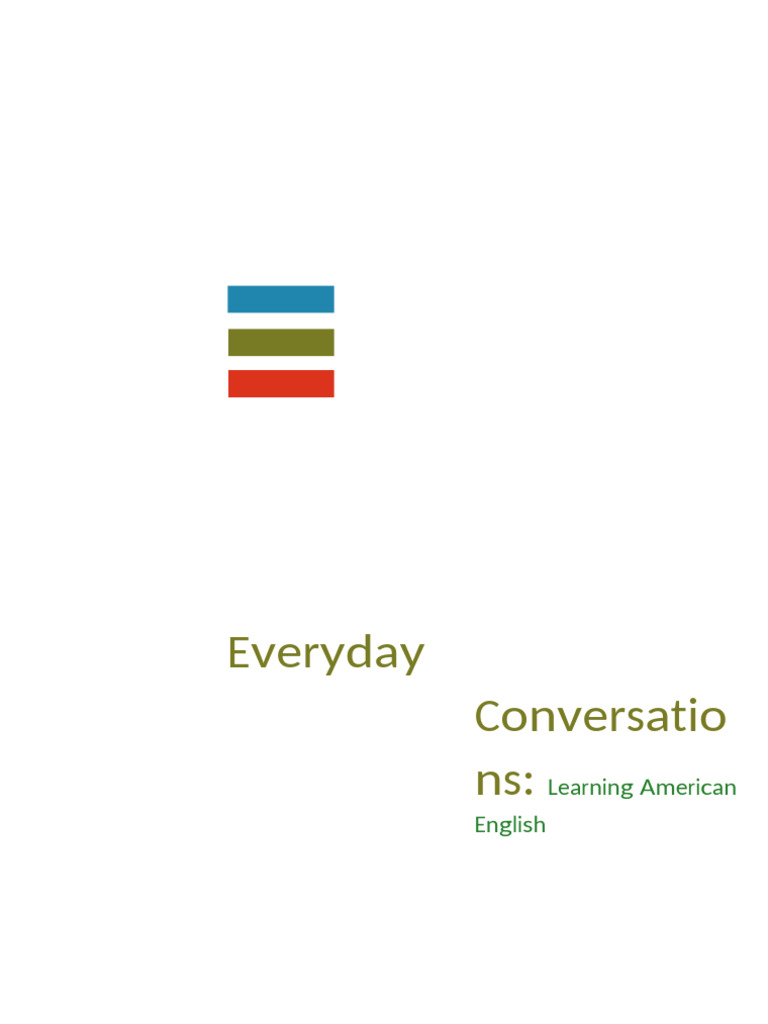 Everyday

Conversations: Learning American English